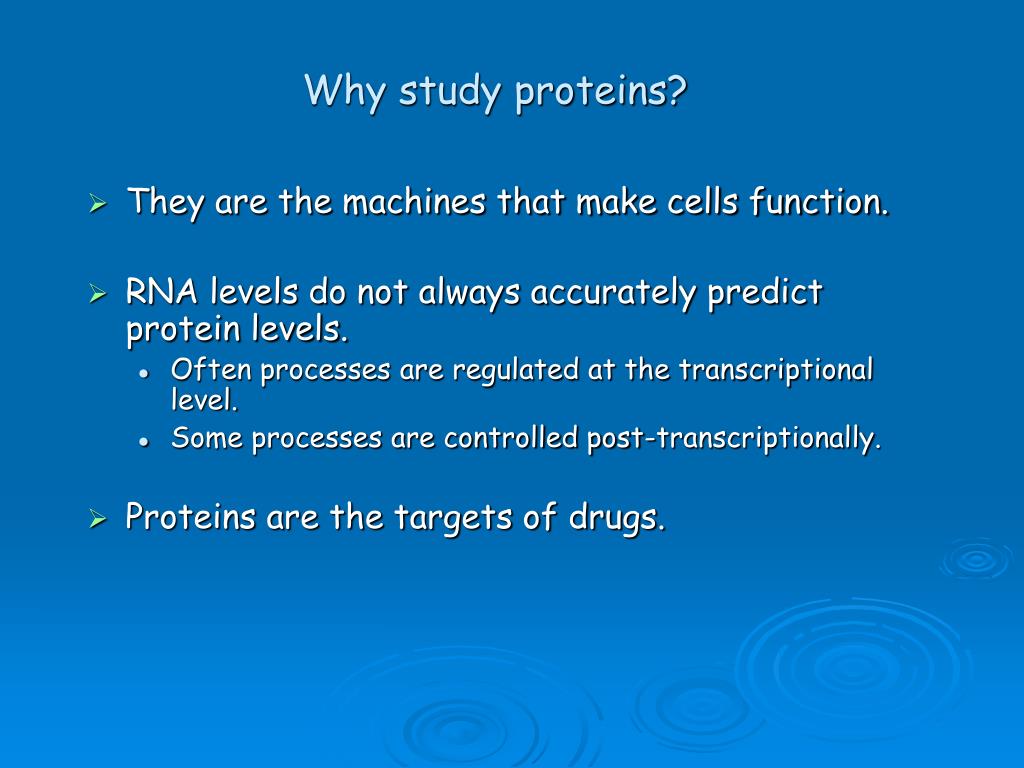 Why study proteins?

➢ They are the machines that make cells function.

➢ RNA levels do not always accurately predict protein levels.
• Often processes are regulated at the transcriptional level.
• Some processes are controlled post-transcriptionally.

➢ Proteins are the targets of drugs.